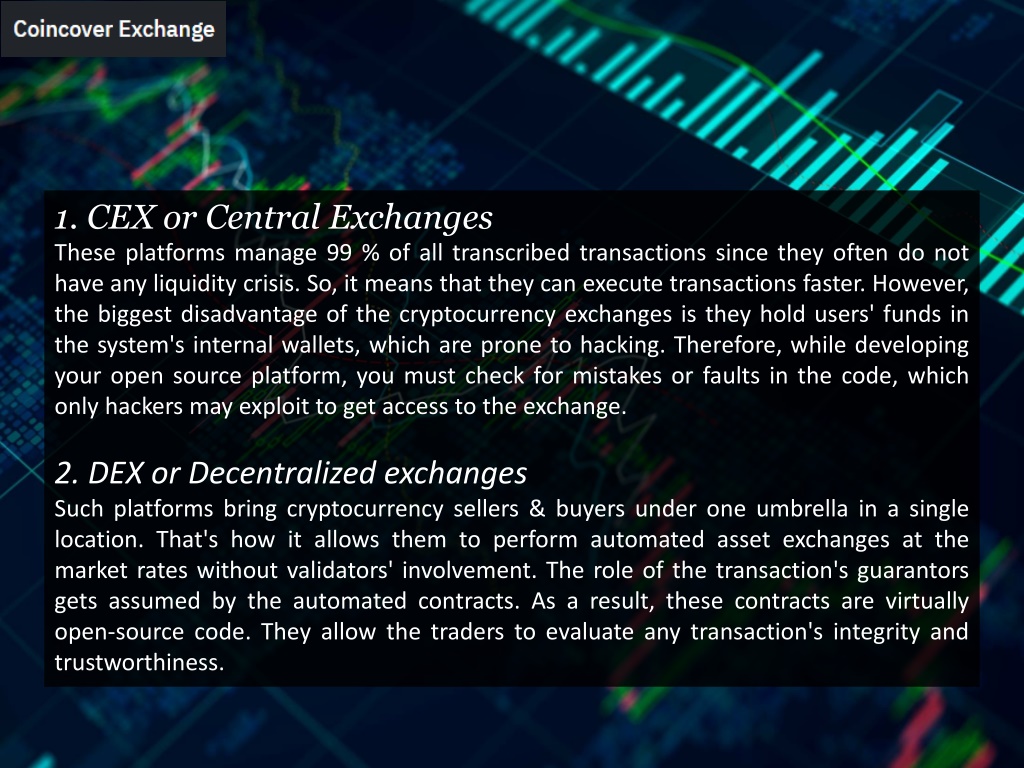 Coincover Exchange

1. CEX or Central Exchanges
These platforms manage 99 % of all transcribed transactions since they often do not have any liquidity crisis. So, it means that they can execute transactions faster. However, the biggest disadvantage of the cryptocurrency exchanges is they hold users' funds in the system's internal wallets, which are prone to hacking. Therefore, while developing your open source platform, you must check for mistakes or faults in the code, which only hackers may exploit to get access to the exchange.

2. DEX or Decentralized exchanges
Such platforms bring cryptocurrency sellers & buyers under one umbrella in a single location. That's how it allows them to perform automated asset exchanges at the market rates without validators' involvement. The role of the transaction's guarantors gets assumed by the automated contracts. As a result, these contracts are virtually open-source code. They allow the traders to evaluate any transaction's integrity and trustworthiness.